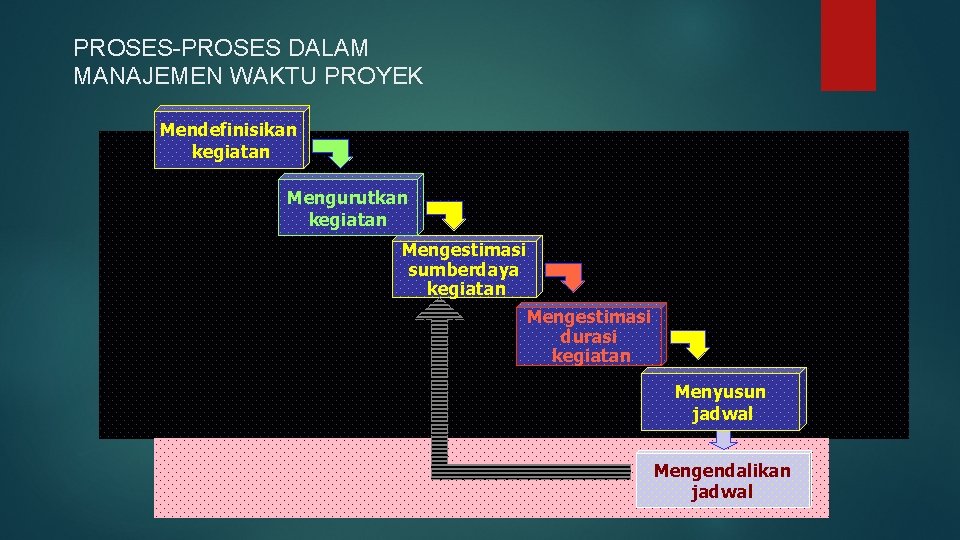 PROSES-PROSES DALAM MANAJEMEN WAKTU PROYEK

Mendefinisikan kegiatan

Mengurutkan kegiatan

Mengestimasi sumberdaya kegiatan

Mengestimasi durasi kegiatan

Menyusun jadwal

Mengendalikan jadwal